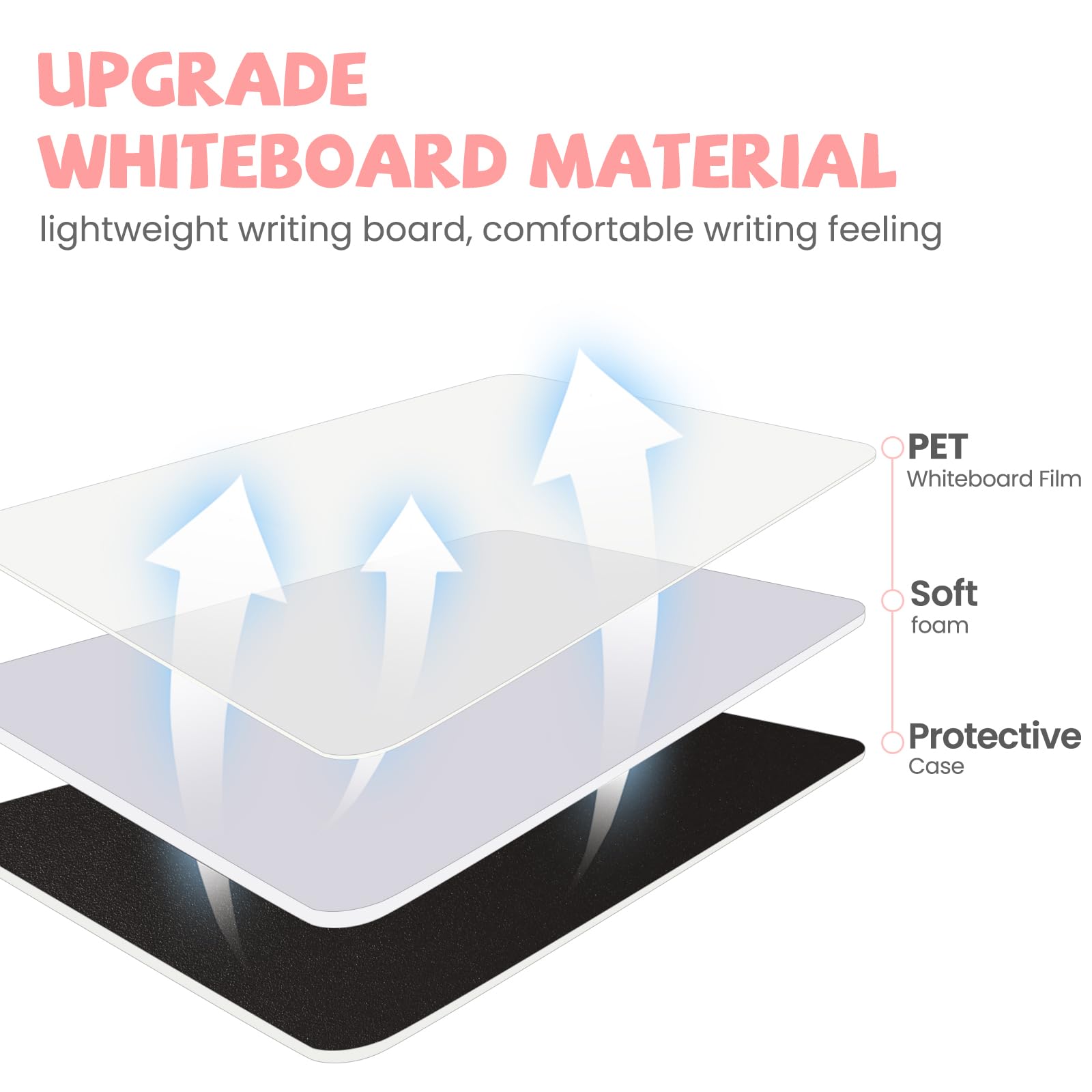 UPGRADE WHITEBOARD MATERIAL

lightweight writing board, comfortable writing feeling

PET
Whiteboard Film

Soft
foam

Protective
Case